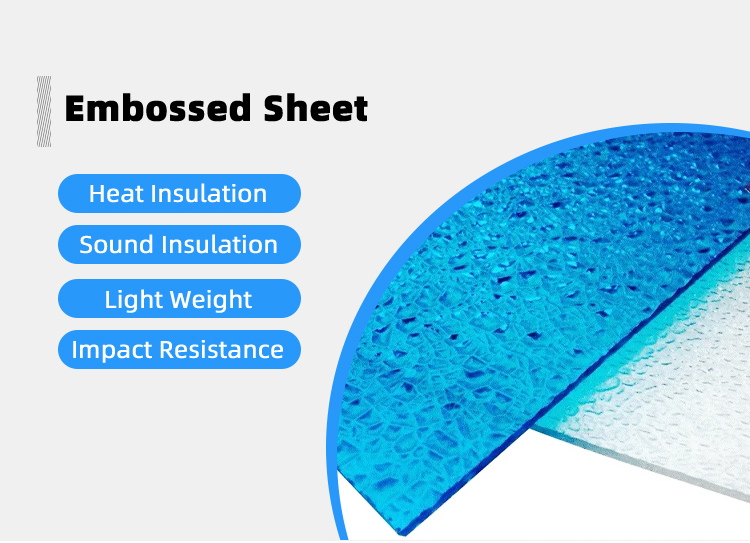 Embossed Sheet

Heat Insulation

Sound Insulation

Light Weight

Impact Resistance